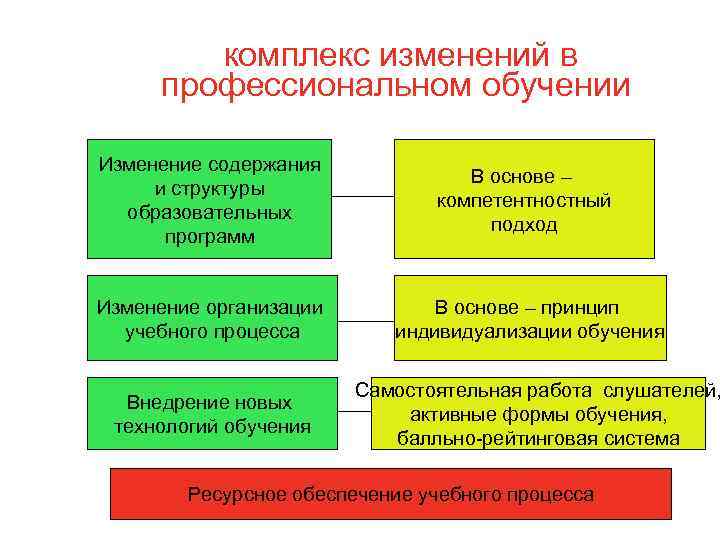 комплекс изменений в профессиональном обучении

Изменение содержания и структуры образовательных программ

В основе – компетентностный подход

Изменение организации учебного процесса

В основе – принцип индивидуализации обучения

Внедрение новых технологий обучения

Самостоятельная работа слушателей, активные формы обучения, балльно-рейтинговая система

Ресурсное обеспечение учебного процесса